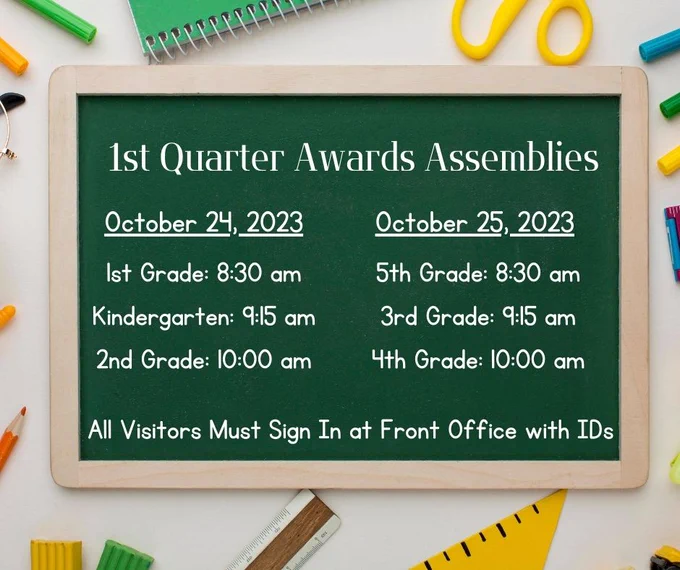 1st Quarter Awards Assemblies

October 24, 2023

1st Grade: 8:30 am

Kindergarten: 9:15 am

2nd Grade: 10:00 am

October 25, 2023

5th Grade: 8:30 am

3rd Grade: 9:15 am

4th Grade: 10:00 am

All Visitors Must Sign In at Front Office with IDs